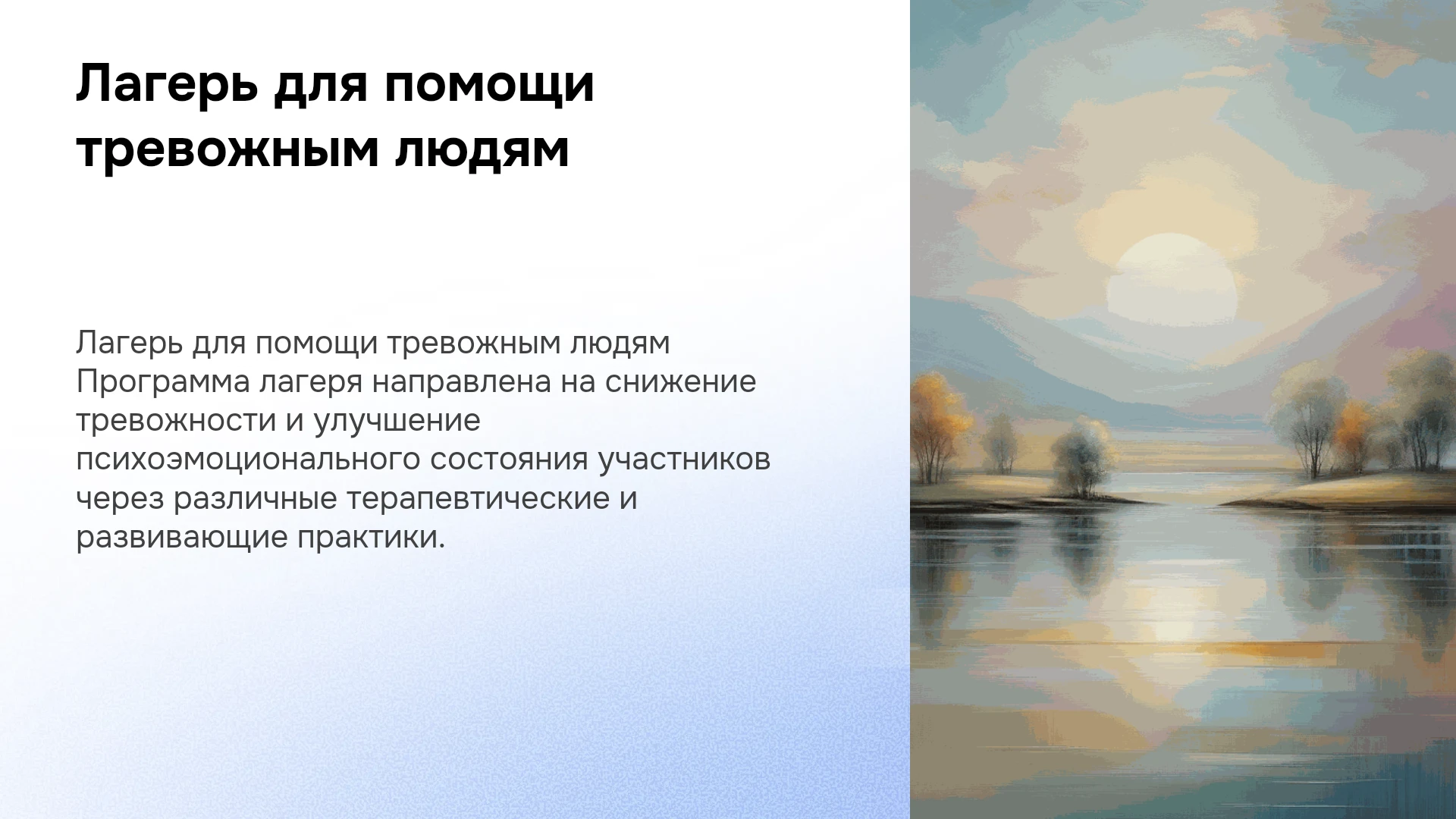 Лагерь для помощи тревожным людям

Лагерь для помощи тревожным людям Программа лагеря направлена на снижение тревожности и улучшение психоэмоционального состояния участников через различные терапевтические и развивающие практики.